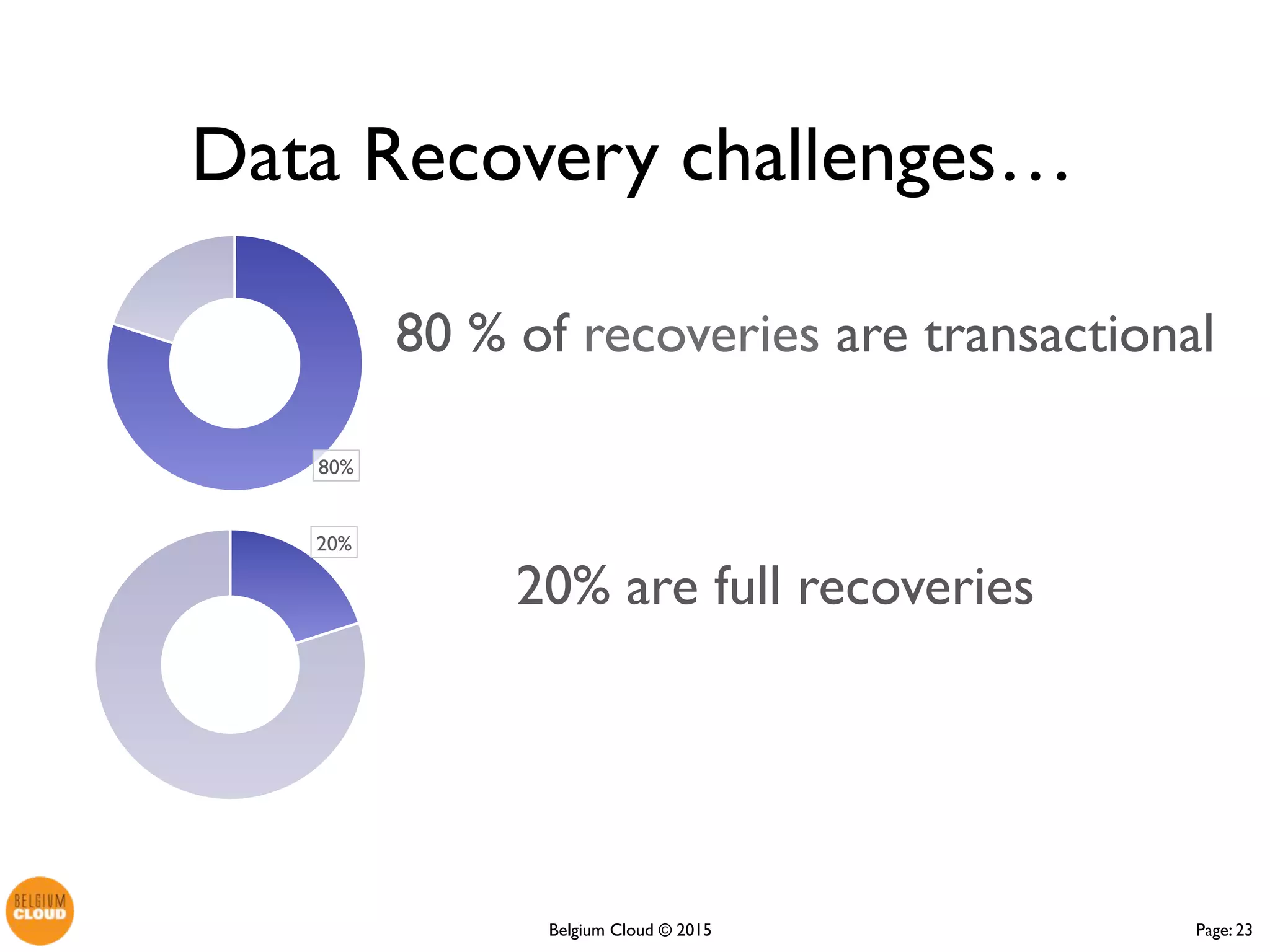 Data Recovery challenges…

80%

80 % of recoveries are transactional

20%

20% are full recoveries

BELGIUM CLOUD

Belgium Cloud © 2015

Page: 23